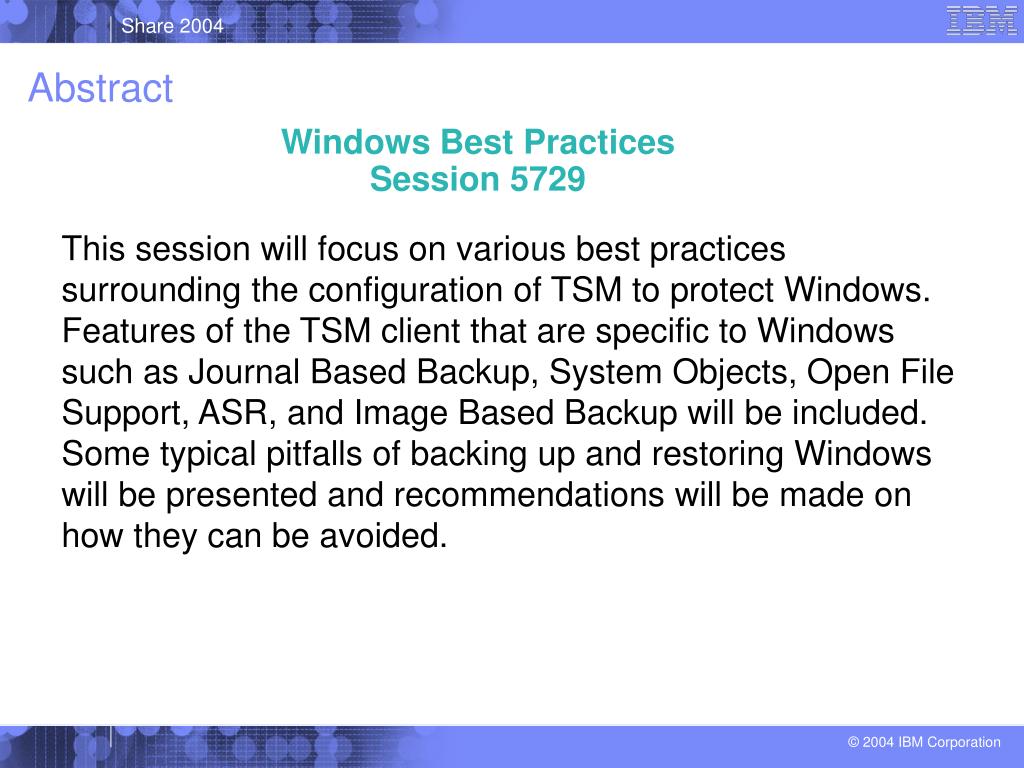 Share 2004

IBM

Abstract

Windows Best Practices
Session 5729

This session will focus on various best practices surrounding the configuration of TSM to protect Windows. Features of the TSM client that are specific to Windows such as Journal Based Backup, System Objects, Open File Support, ASR, and Image Based Backup will be included. Some typical pitfalls of backing up and restoring Windows will be presented and recommendations will be made on how they can be avoided.

© 2004 IBM Corporation